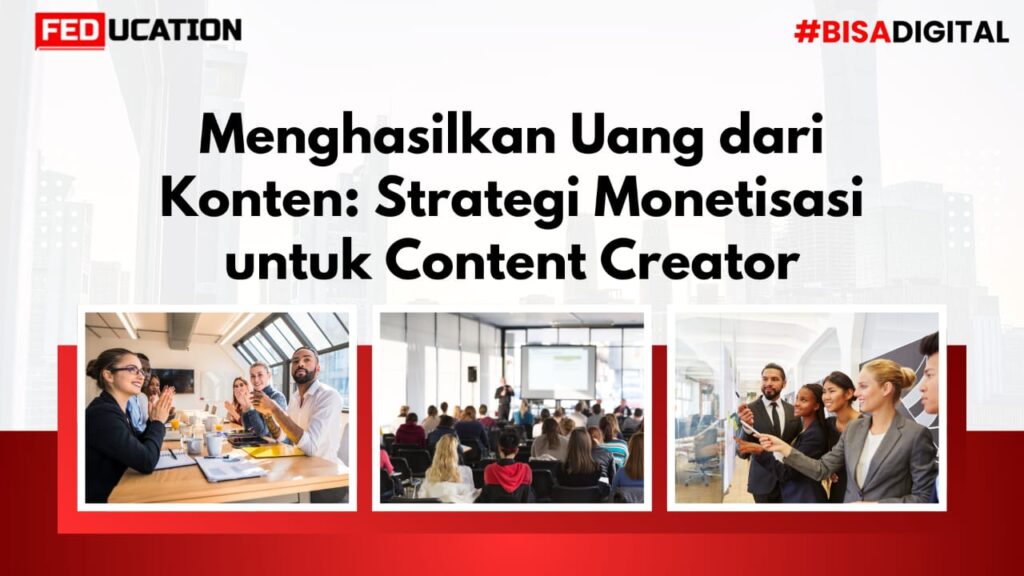 FEDUCATION

#BISADIGITAL

Menghasilkan Uang dari Konten: Strategi Monetisasi untuk Content Creator